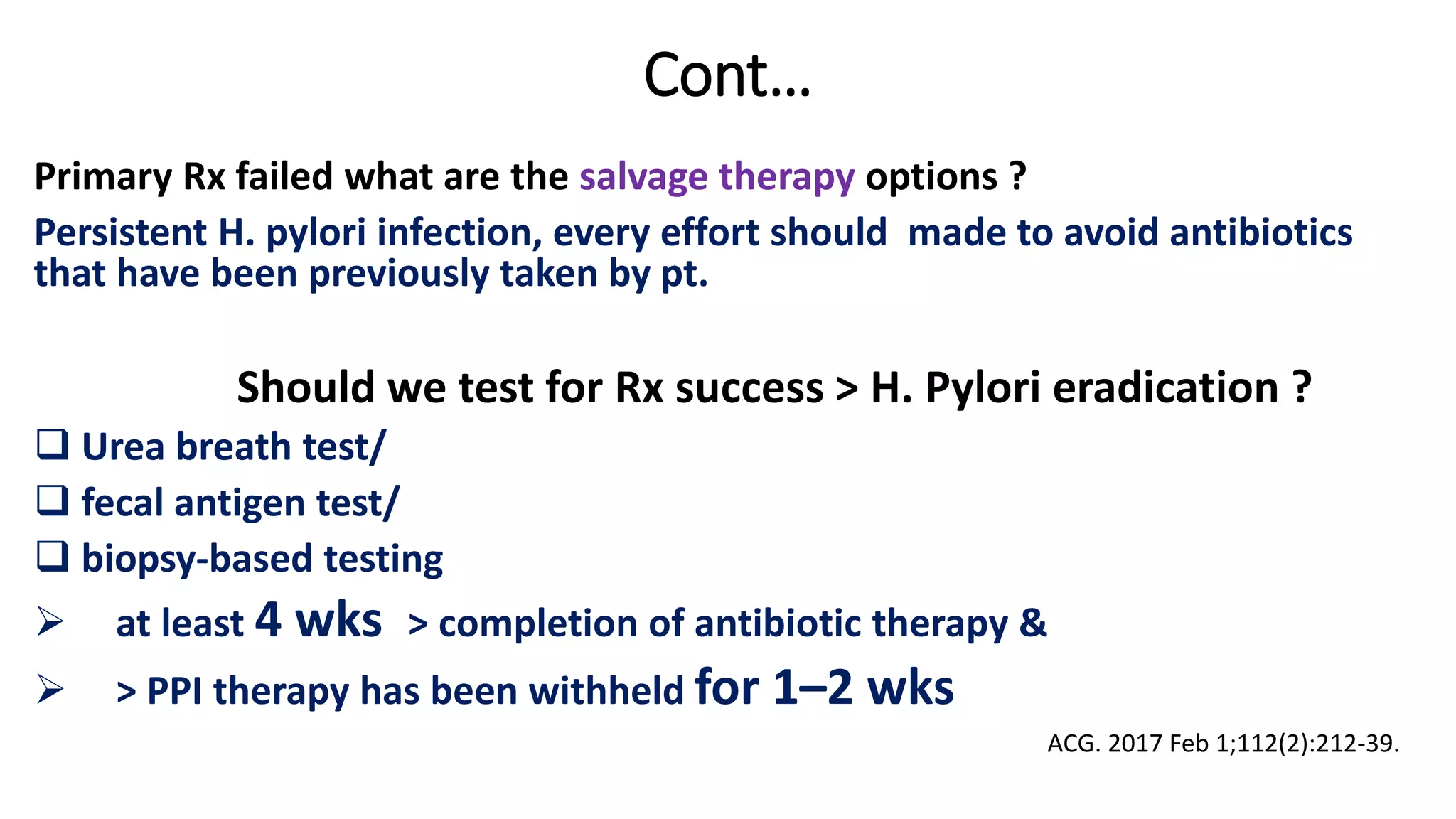 Cont…

Primary Rx failed what are the salvage therapy options ?

Persistent H. pylori infection, every effort should made to avoid antibiotics that have been previously taken by pt.

Should we test for Rx success > H. Pylori eradication ?

❑ Urea breath test/
❑ fecal antigen test/
❑ biopsy-based testing
➢ at least 4 wks > completion of antibiotic therapy &
➢ > PPI therapy has been withheld for 1–2 wks

ACG. 2017 Feb 1;112(2):212-39.